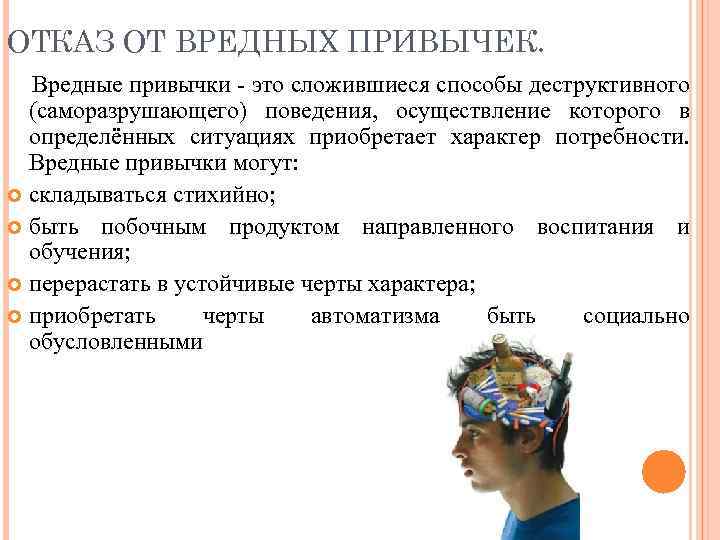 ОТКАЗ ОТ ВРЕДНЫХ ПРИВЫЧЕК.

Вредные привычки - это сложившиеся способы деструктивного (саморазрушающего) поведения, осуществление которого в определённых ситуациях приобретает характер потребности. Вредные привычки могут:

складываться стихийно;

быть побочным продуктом направленного воспитания и обучения;

перерастать в устойчивые черты характера;

приобретать черты автоматизма быть социально обусловленными